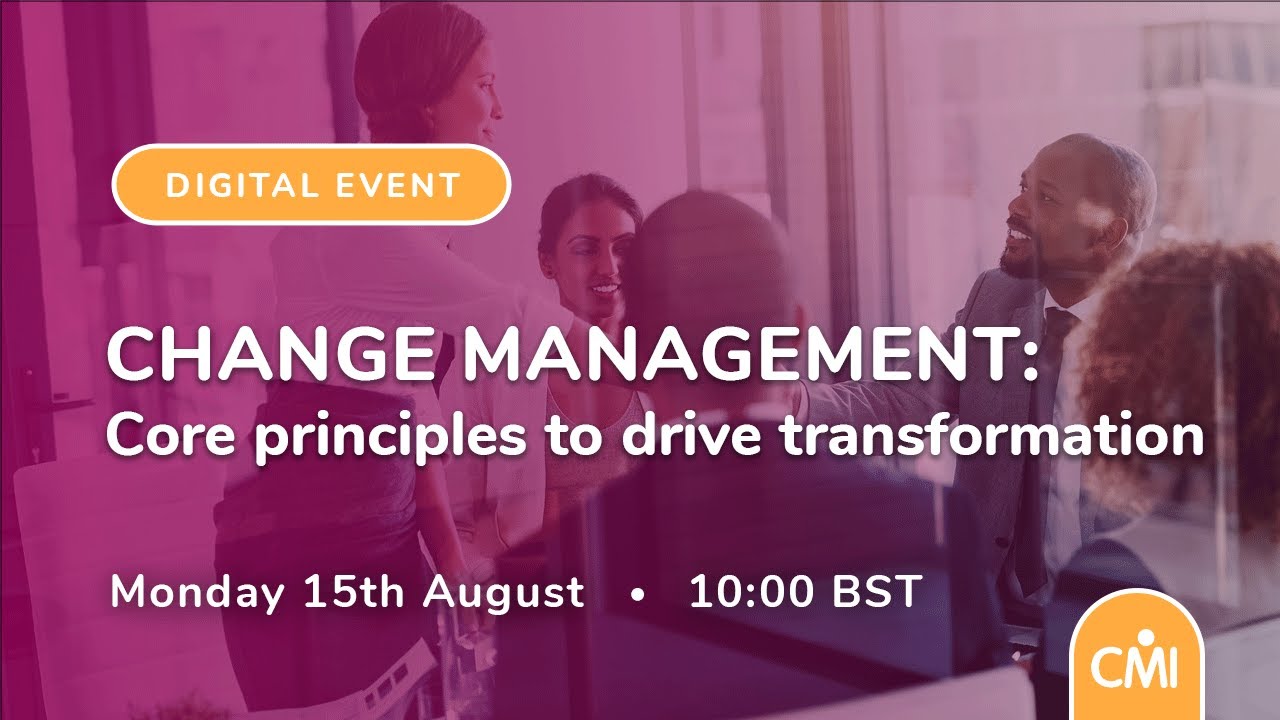 DIGITAL EVENT

CHANGE MANAGEMENT:
Core principles to drive transformation

Monday 15th August • 10:00 BST

CMI